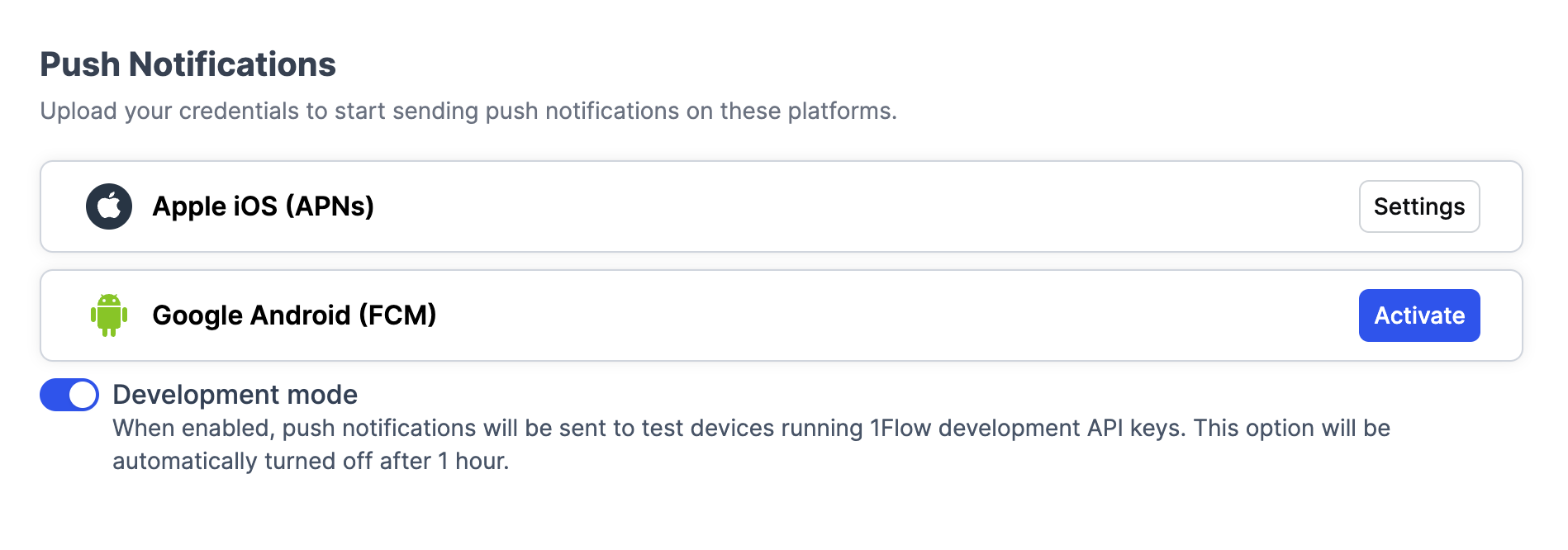 Push Notifications

Upload your credentials to start sending push notifications on these platforms.

Apple iOS (APNs)

Settings

Google Android (FCM)

Activate

Development mode

When enabled, push notifications will be sent to test devices running 1Flow development API keys. This option will be automatically turned off after 1 hour.